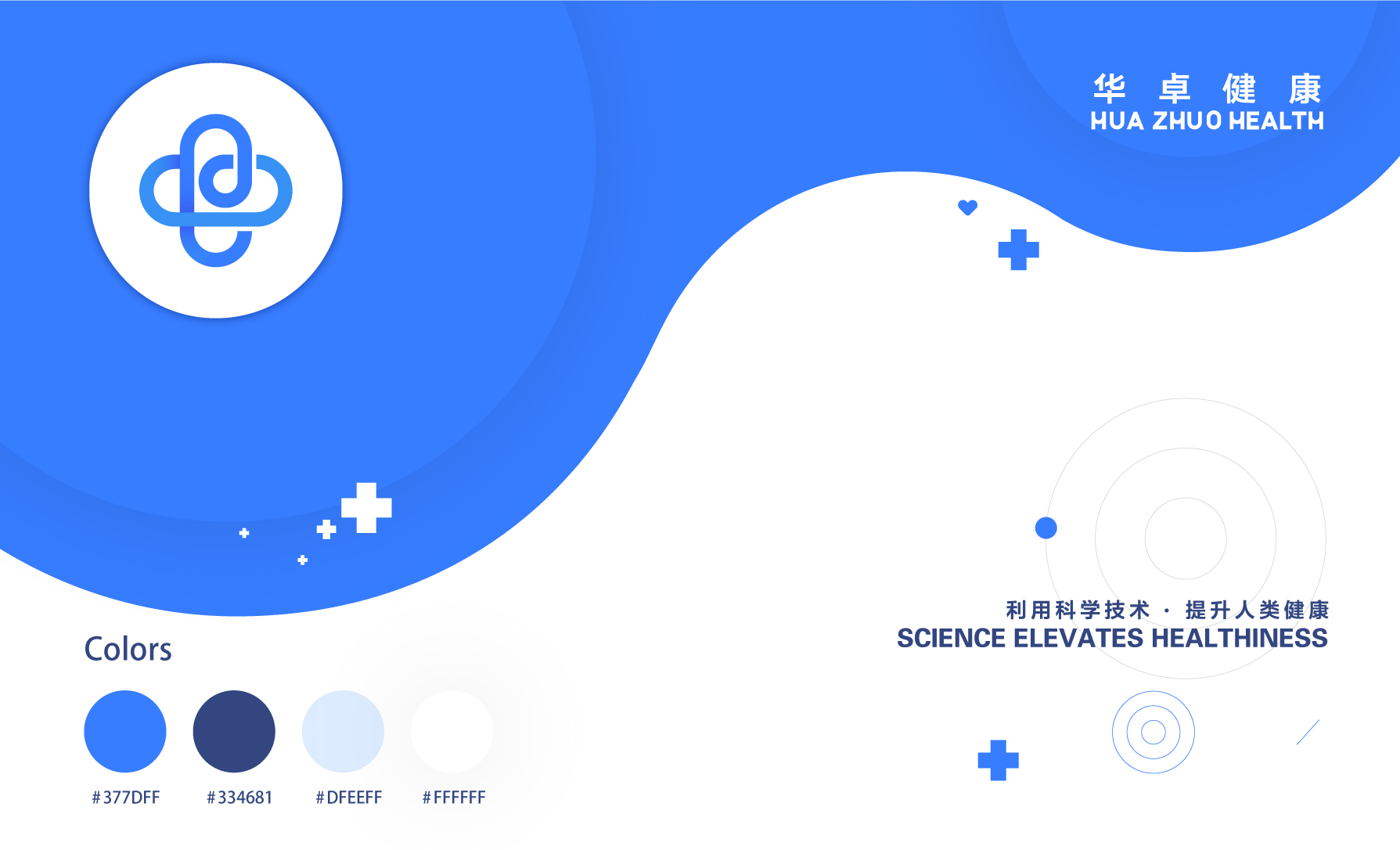 华 卓 健 康
HUA ZHUO HEALTH

利用科学技术 · 提升人类健康
SCIENCE ELEVATES HEALTHINESS

Colors

#377DFF #334681 #DFEEFF #FFFFFF